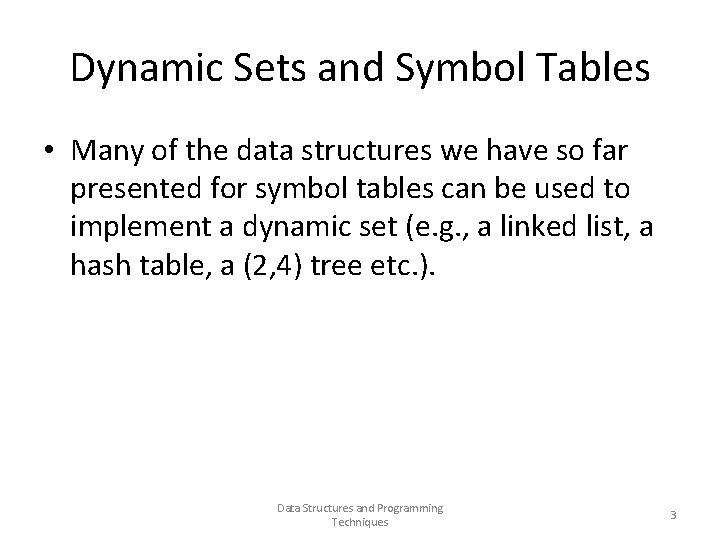 Dynamic Sets and Symbol Tables

• Many of the data structures we have so far presented for symbol tables can be used to implement a dynamic set (e.g., a linked list, a hash table, a (2,4) tree etc.).

Data Structures and Programming Techniques

3